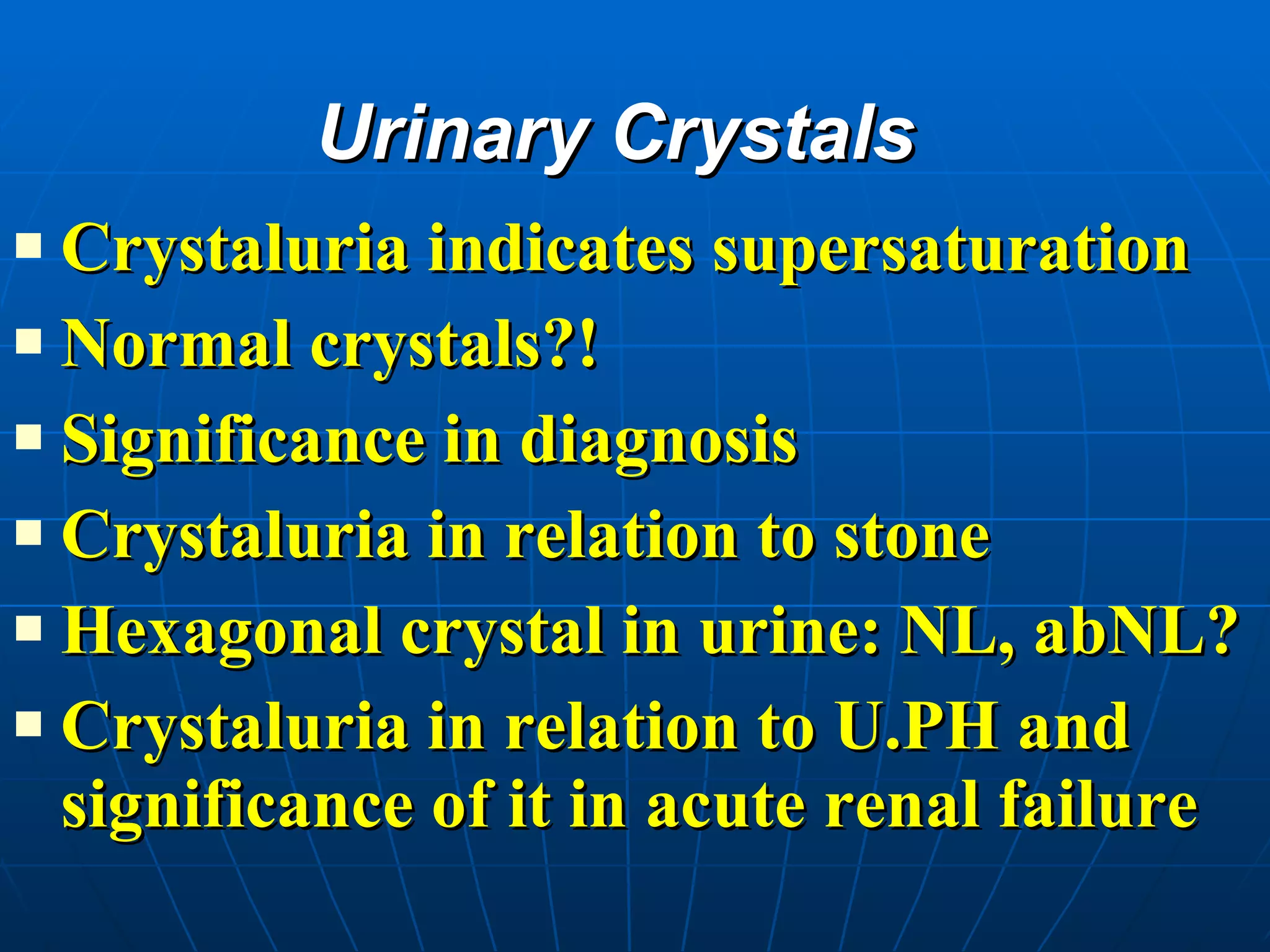 Urinary Crystals

▪ Crystaluria indicates supersaturation
▪ Normal crystals?!
▪ Significance in diagnosis
▪ Crystaluria in relation to stone
▪ Hexagonal crystal in urine: NL, abNL?
▪ Crystaluria in relation to U.PH and significance of it in acute renal failure